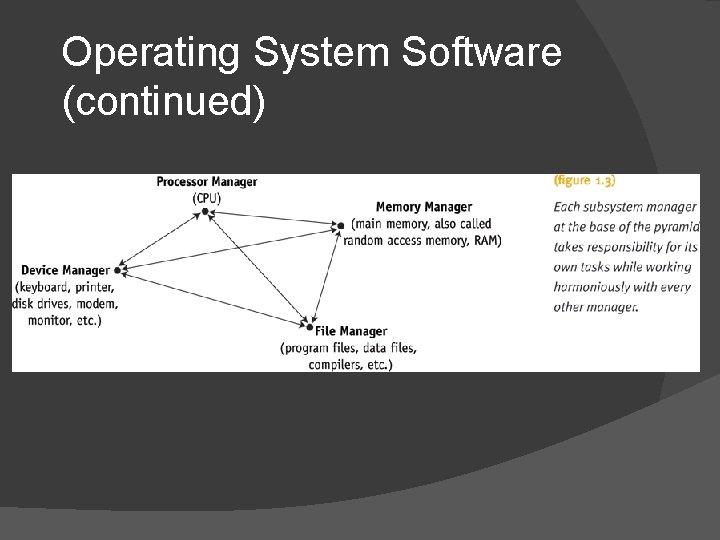 Operating System Software (continued)

Processor Manager
(CPU)

Memory Manager
(main memory, also called random access memory, RAM)

Device Manager
(keyboard, printer, disk drives, modem, monitor, etc.)

File Manager
(program files, data files, compilers, etc.)

(figure 1.3)

Each subsystem manager at the base of the pyramid takes responsibility for its own tasks while working harmoniously with every other manager.